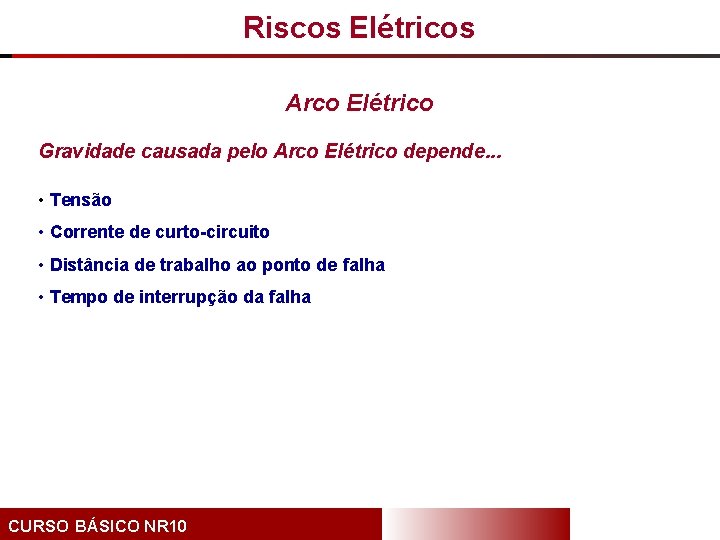 Riscos Elétricos

Arco Elétrico

Gravidade causada pelo Arco Elétrico depende...

• Tensão

• Corrente de curto-circuito

• Distância de trabalho ao ponto de falha

• Tempo de interrupção da falha

CURSO BÁSICO NR10